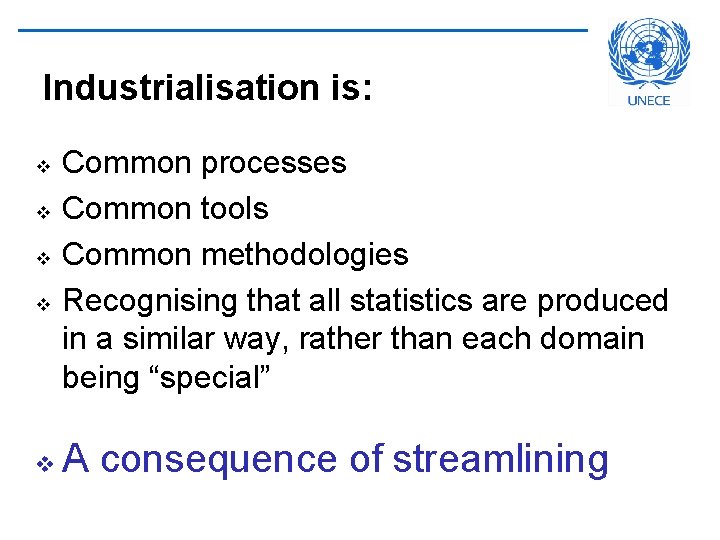 UNECE

Industrialisation is:

❖ Common processes
❖ Common tools
❖ Common methodologies
❖ Recognising that all statistics are produced in a similar way, rather than each domain being “special”

❖ A consequence of streamlining